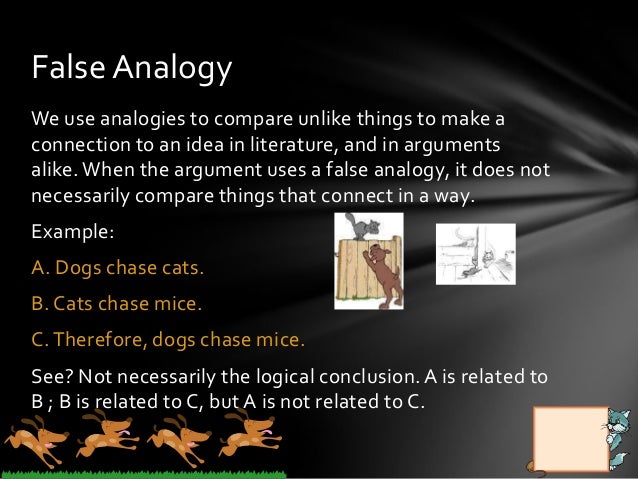 False Analogy

We use analogies to compare unlike things to make a connection to an idea in literature, and in arguments alike. When the argument uses a false analogy, it does not necessarily compare things that connect in a way.

Example:

A. Dogs chase cats.

B. Cats chase mice.

C. Therefore, dogs chase mice.

See? Not necessarily the logical conclusion. A is related to B ; B is related to C, but A is not related to C.